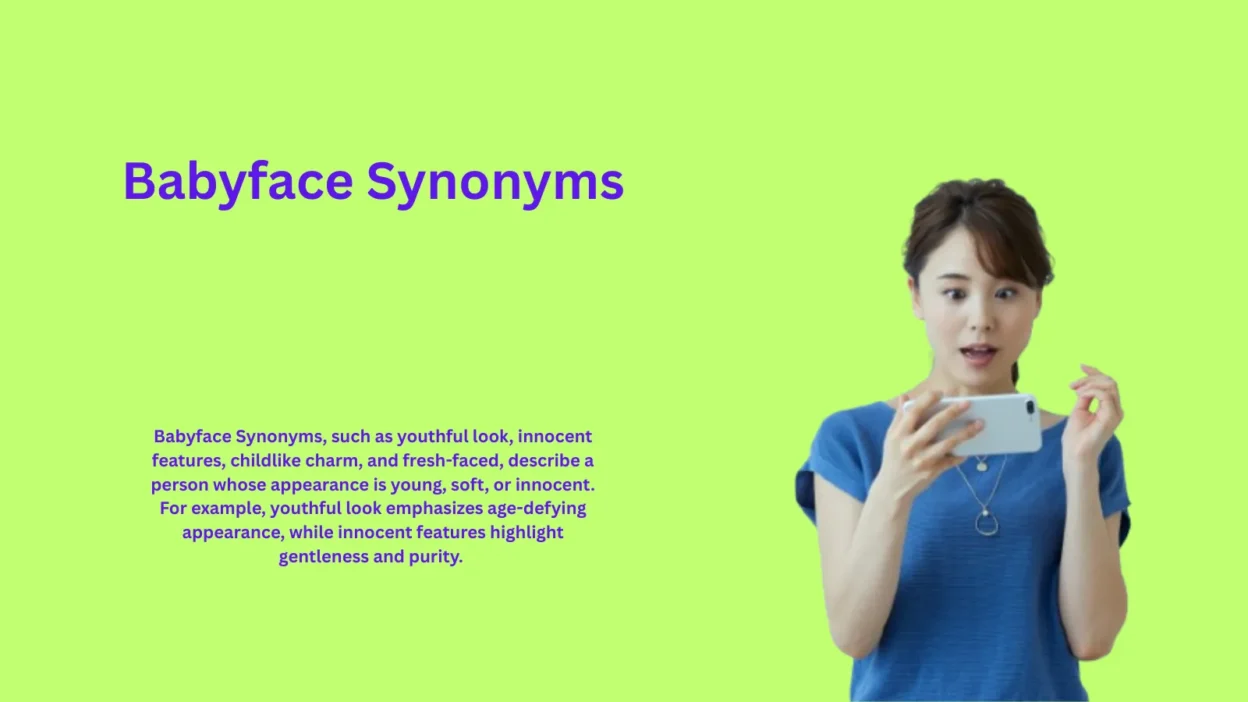 Babyface Synonyms

Babyface Synonyms, such as youthful look, innocent features, childlike charm, and fresh-faced, describe a person whose appearance is young, soft, or innocent. For example, youthful look emphasizes age-defying appearance, while innocent features highlight gentleness and purity.